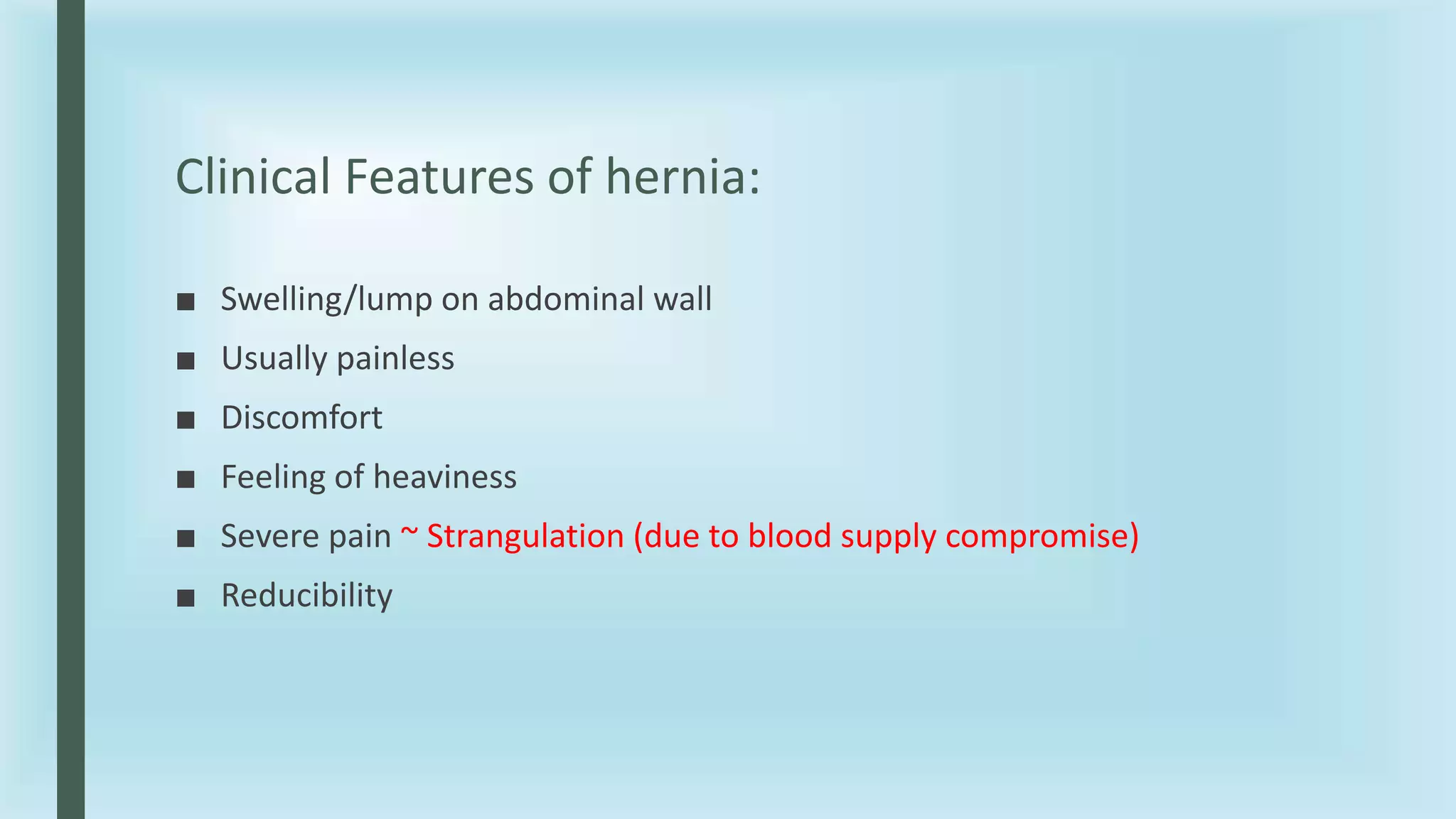 Clinical Features of hernia:

■ Swelling/lump on abdominal wall
■ Usually painless
■ Discomfort
■ Feeling of heaviness
■ Severe pain ~ Strangulation (due to blood supply compromise)
■ Reducibility